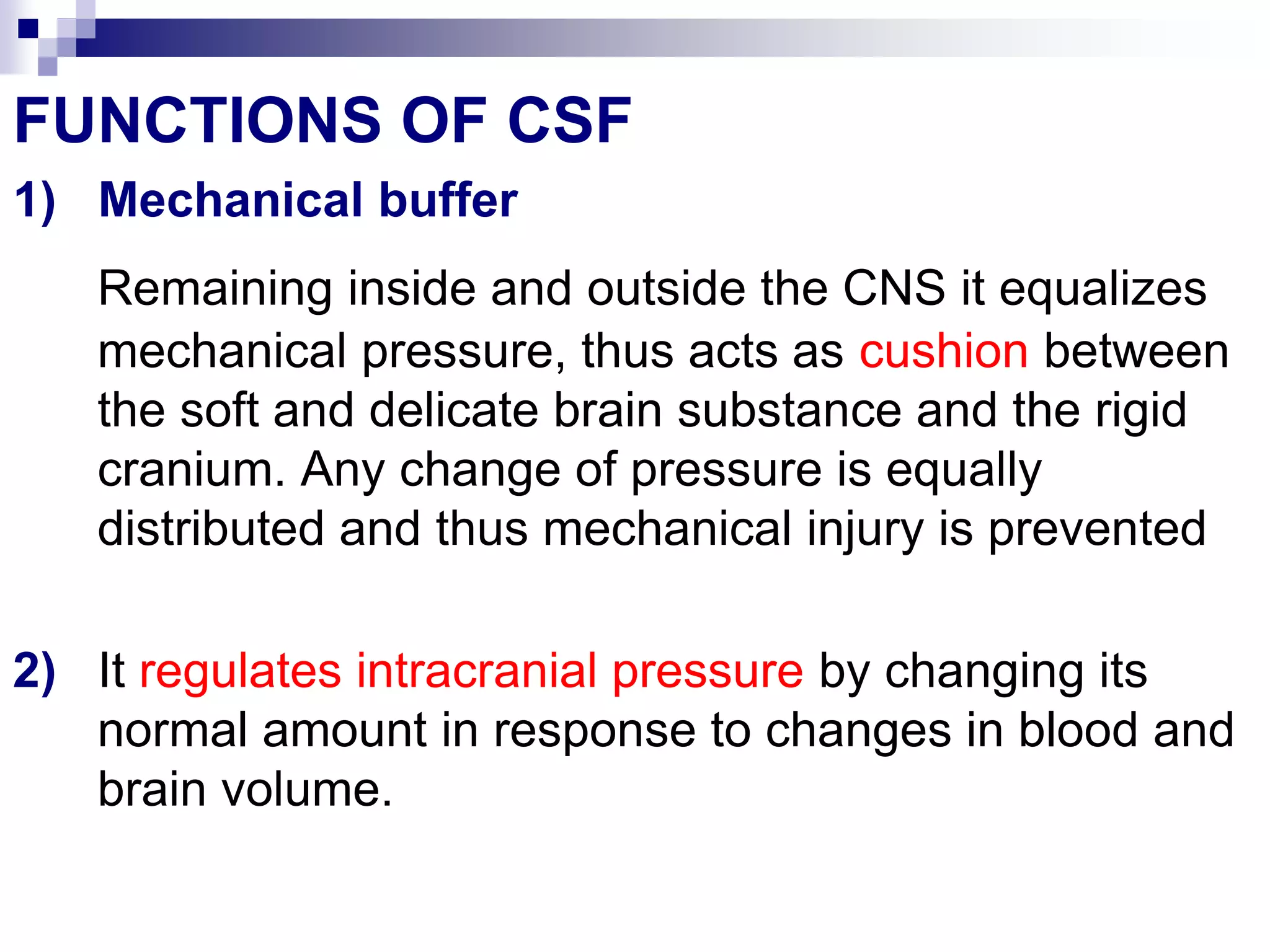 FUNCTIONS OF CSF

1) Mechanical buffer

Remaining inside and outside the CNS it equalizes mechanical pressure, thus acts as cushion between the soft and delicate brain substance and the rigid cranium. Any change of pressure is equally distributed and thus mechanical injury is prevented

2) It regulates intracranial pressure by changing its normal amount in response to changes in blood and brain volume.